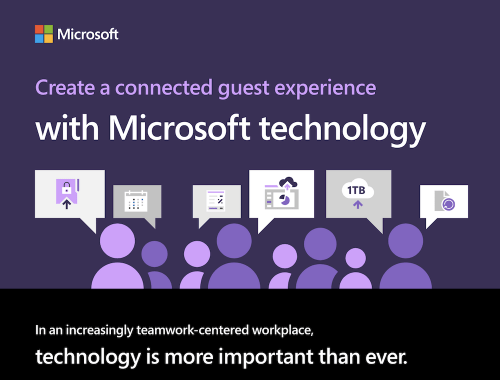 Microsoft

Create a connected guest experience

with Microsoft technology

1TB

In an increasingly teamwork-centered workplace,

technology is more important than ever.